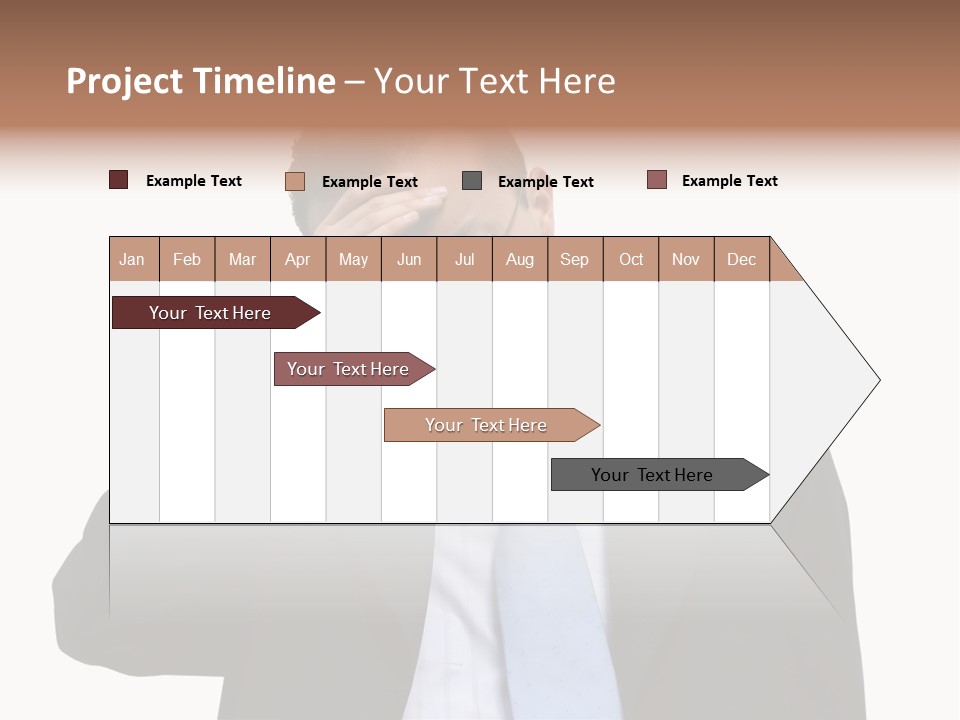 Project Timeline – Your Text Here

Example Text Example Text Example Text Example Text

| Jan | Feb | Mar | Apr | May | Jun | Jul | Aug | Sep | Oct | Nov | Dec |
|---|---|---|---|---|---|---|---|---|---|---|---|

Your Text Here

Your Text Here

Your Text Here

Your Text Here